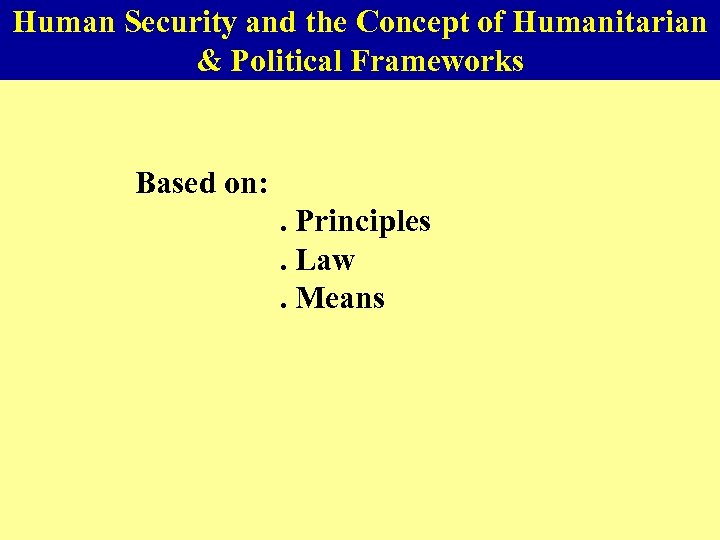 Human Security and the Concept of Humanitarian & Political Frameworks

Based on:

. Principles
. Law
. Means